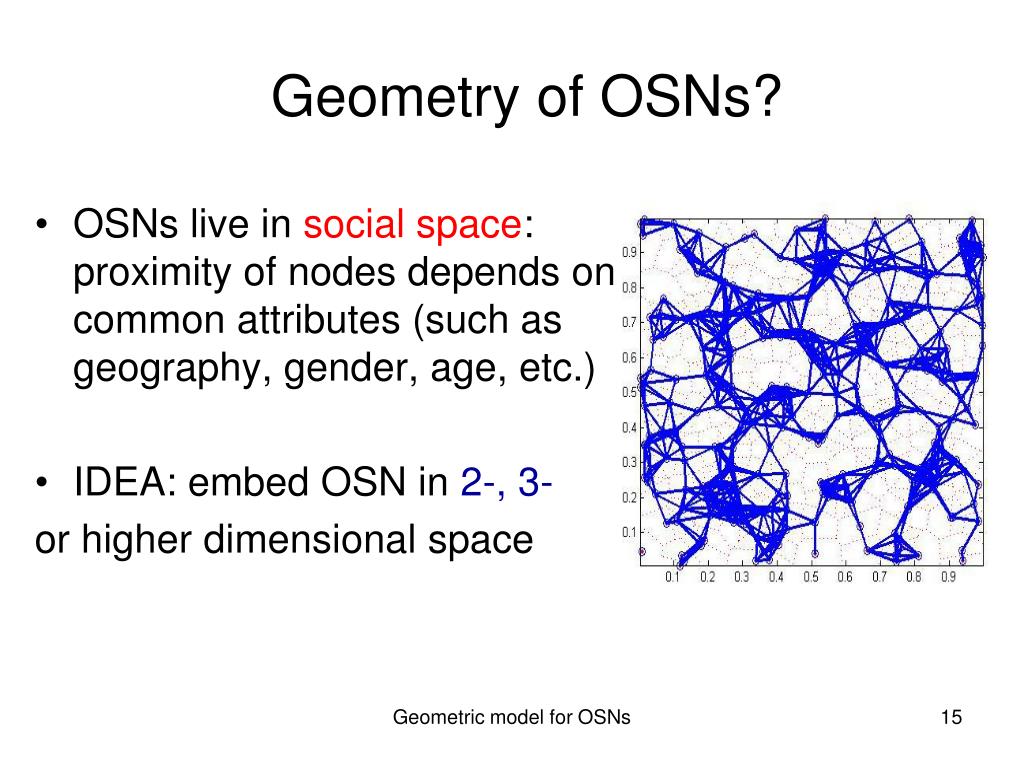 Geometry of OSNs?

• OSNs live in social space: proximity of nodes depends on common attributes (such as geography, gender, age, etc.)

• IDEA: embed OSN in 2-, 3- or higher dimensional space

0.9
0.8
0.7
0.6
0.5
0.4
0.3
0.2
0.1

0.1 0.2 0.3 0.4 0.5 0.6 0.7 0.8 0.9

Geometric model for OSNs

15